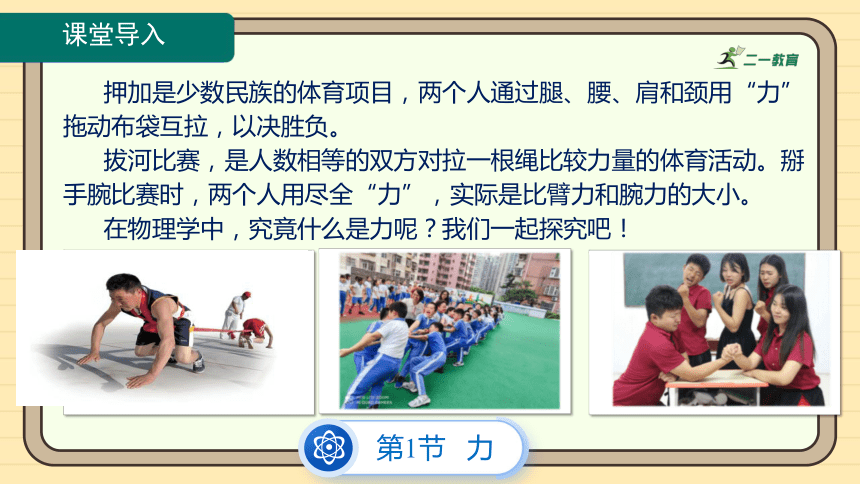 课堂导入

二一教育

押加是少数民族的体育项目，两个人通过腿、腰、肩和颈用“力”拖动布袋互拉，以决胜负。

拔河比赛，是人数相等的双方对拉一根绳比较力量的体育活动。掰手腕比赛时，两个人用尽全“力”，实际是比臂力和腕力的大小。

在物理学中，究竟什么是力呢？我们一起探究吧！

第1节 力